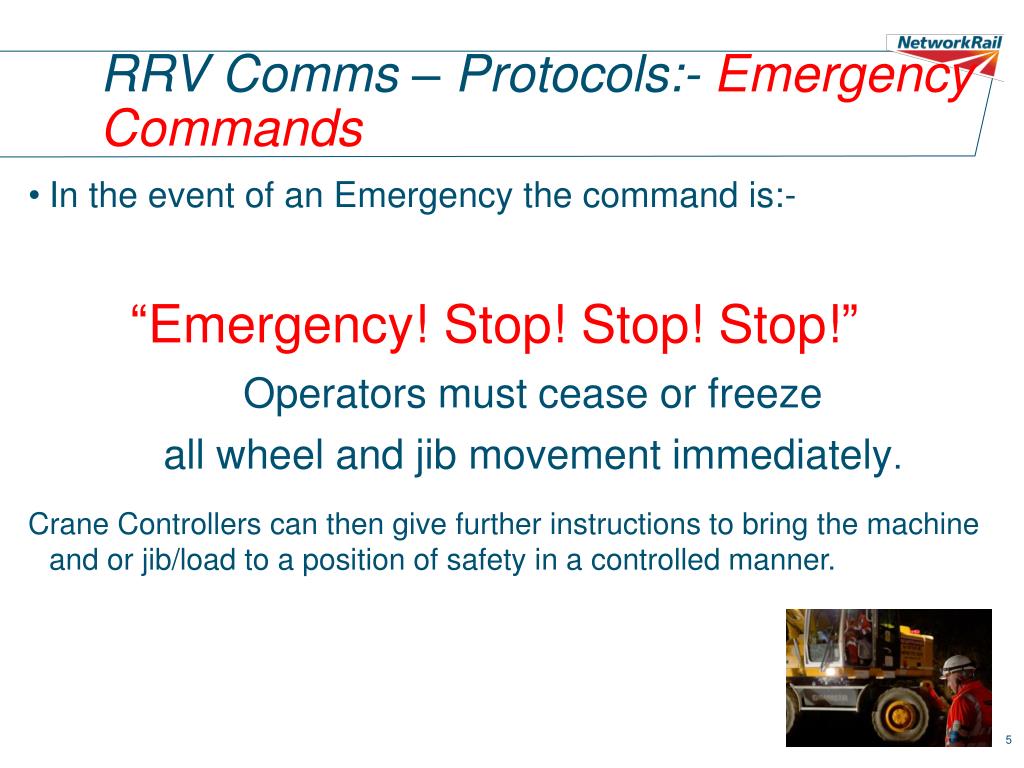 NetworkRail

RRV Comms – Protocols:- Emergency Commands

• In the event of an Emergency the command is:-

“Emergency! Stop! Stop! Stop!”

Operators must cease or freeze

all wheel and jib movement immediately.

Crane Controllers can then give further instructions to bring the machine and or jib/load to a position of safety in a controlled manner.

5